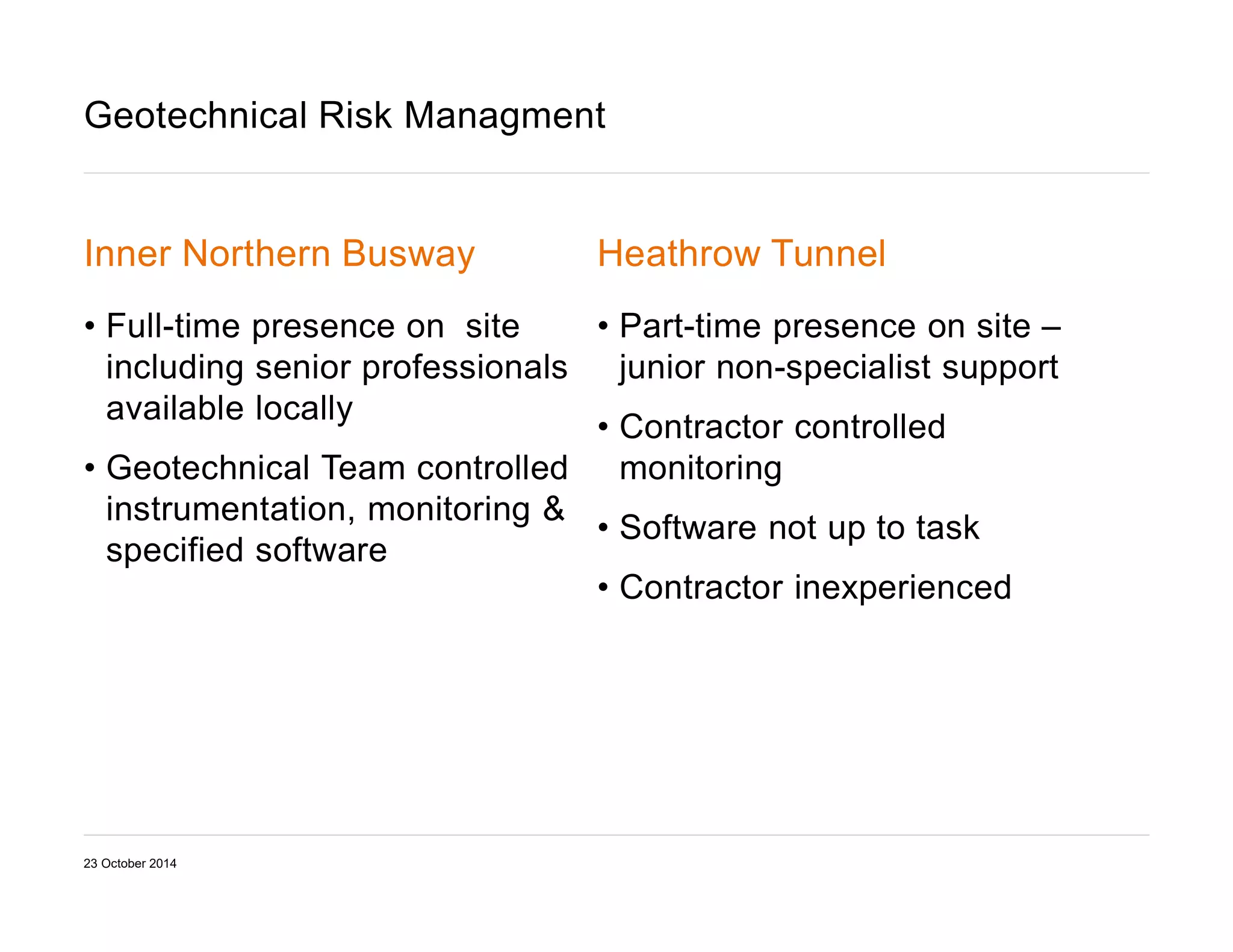 Geotechnical Risk Managment

Inner Northern Busway

• Full-time presence on site including senior professionals available locally

• Geotechnical Team controlled instrumentation, monitoring & specified software

Heathrow Tunnel

• Part-time presence on site – junior non-specialist support

• Contractor controlled monitoring

• Software not up to task

• Contractor inexperienced

23 October 2014